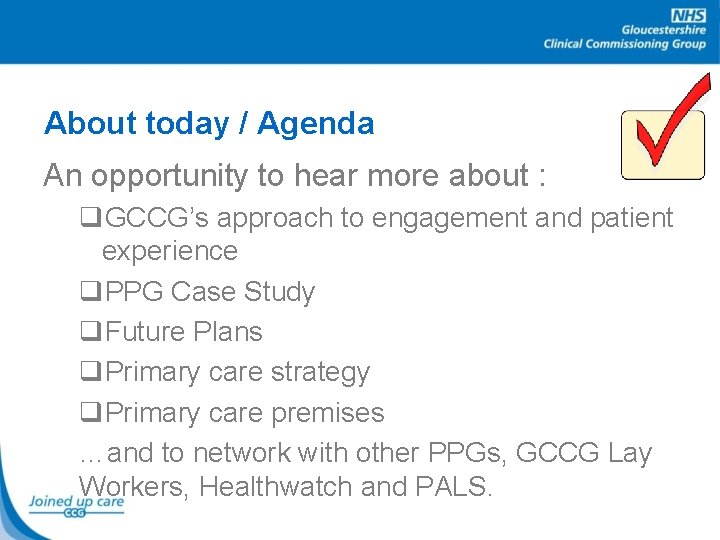 NHS
Gloucestershire
Clinical Commissioning Group

About today / Agenda

An opportunity to hear more about :

❑GCCG's approach to engagement and patient experience

❑PPG Case Study

❑Future Plans

❑Primary care strategy

❑Primary care premises

…and to network with other PPGs, GCCG Lay Workers, Healthwatch and PALS.

Joined up care
CCG